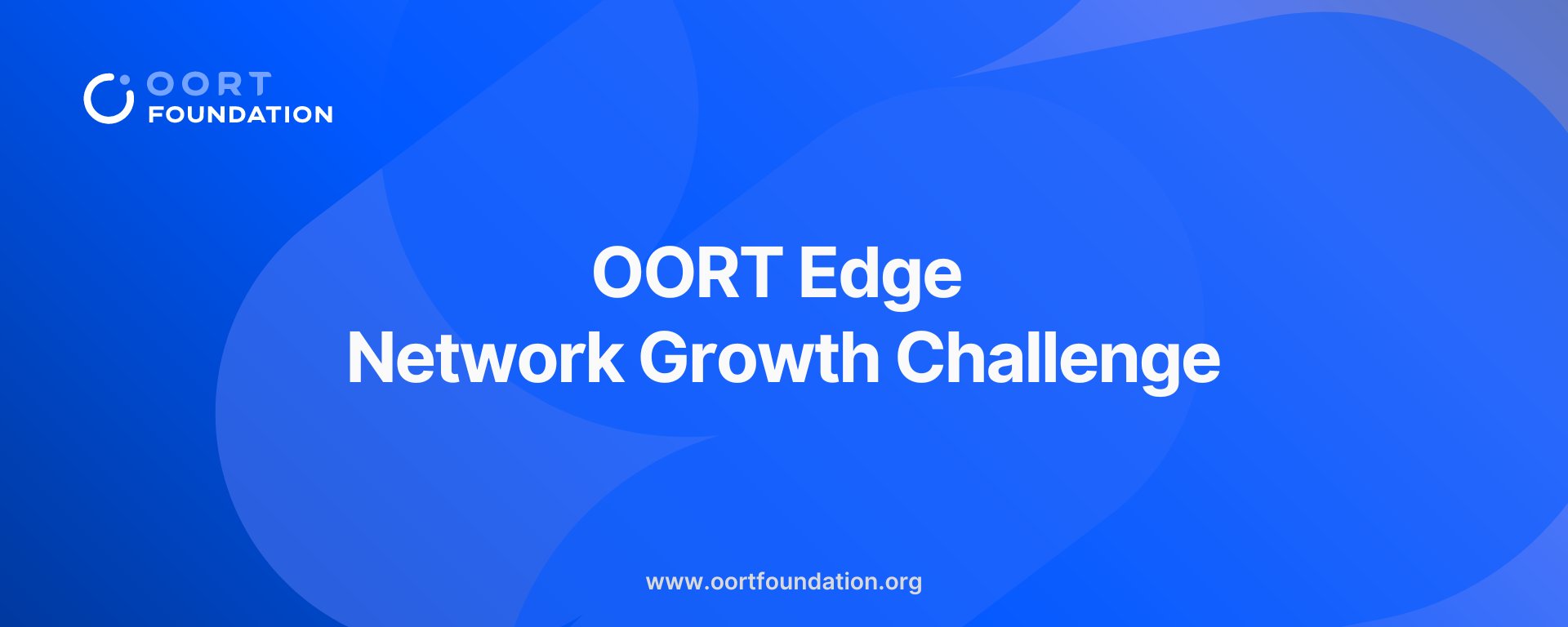 OORT
FOUNDATION

OORT Edge
Network Growth Challenge

www.oortfoundation.org